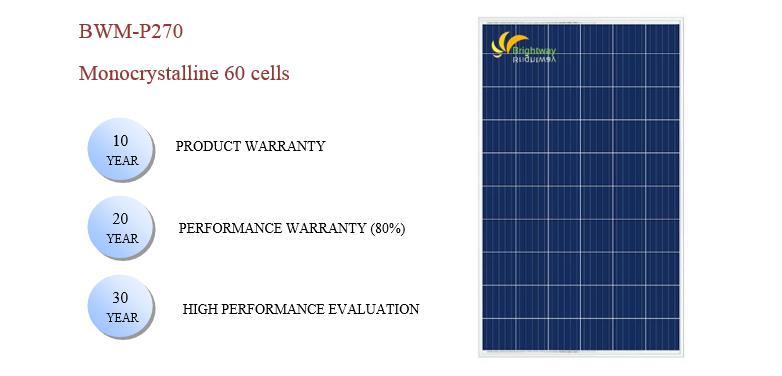 BWM-P270

Monocrystalline 60 cells

10
YEAR

PRODUCT WARRANTY

20
YEAR

PERFORMANCE WARRANTY (80%)

30
YEAR

HIGH PERFORMANCE EVALUATION

Brightway